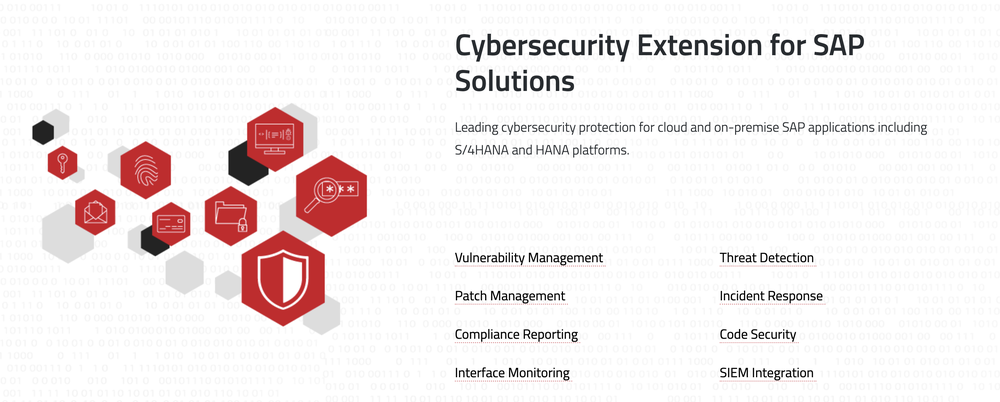 Cybersecurity Extension for SAP Solutions

Leading cybersecurity protection for cloud and on-premise SAP applications including S/4HANA and HANA platforms.

Vulnerability Management
Patch Management
Compliance Reporting
Interface Monitoring

Threat Detection
Incident Response
Code Security
SIEM Integration